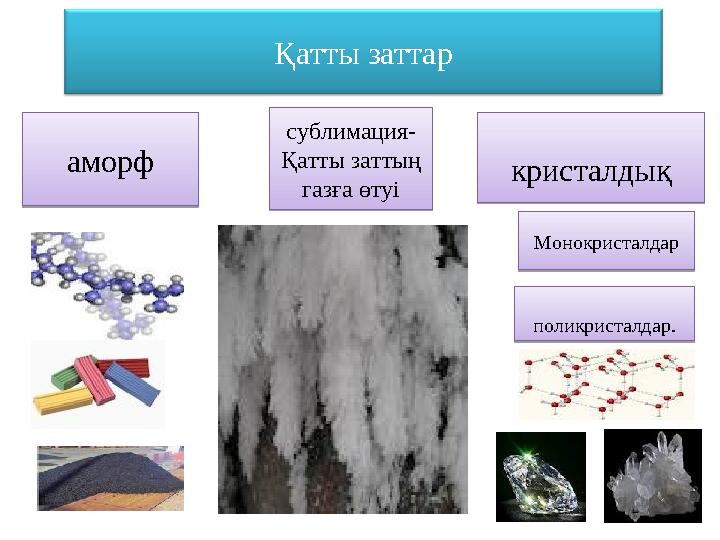 Қатты заттар

аморф

сублимация- Қатты заттың газға өтуі

кристалдық

Монокристалдар

поликристалдар.